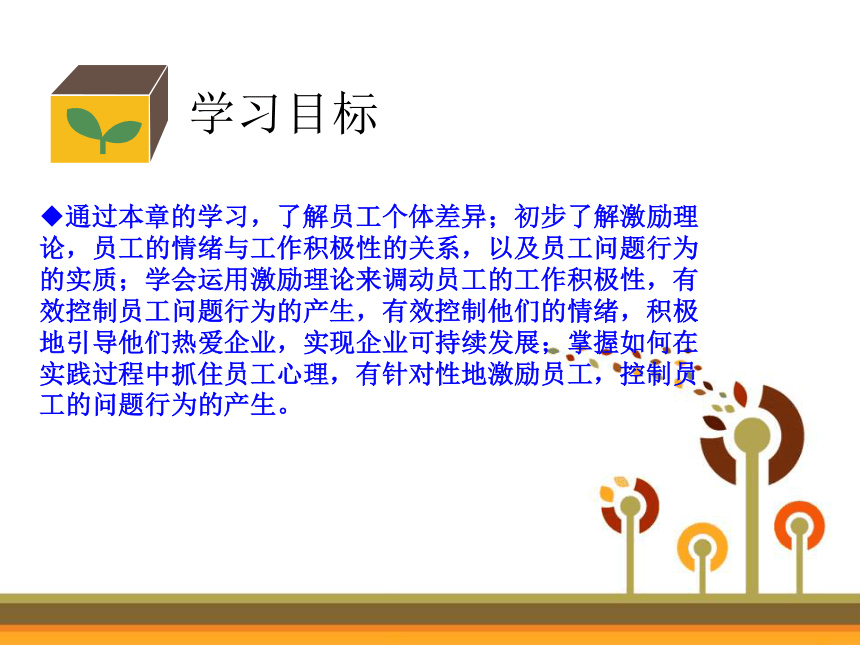 学习目标

◆通过本章的学习，了解员工个体差异；初步了解激励理论，员工的情绪与工作积极性的关系，以及员工问题行为的实质；学会运用激励理论来调动员工的工作积极性，有效控制员工问题行为的产生，有效控制他们的情绪，积极地引导他们热爱企业，实现企业可持续发展；掌握如何在实践过程中抓住员工心理，有针对性地激励员工，控制员工的问题行为的产生。